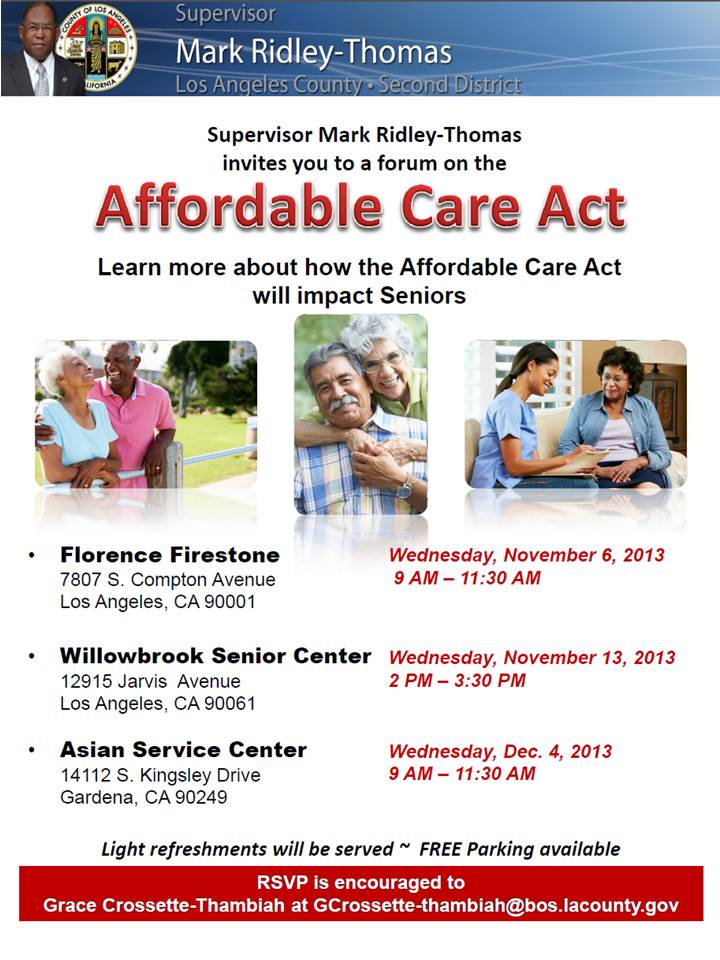 COUNTY OF LOS ANGELES
CALIFORNIA

Supervisor
Mark Ridley-Thomas
Los Angeles County • Second District

Supervisor Mark Ridley-Thomas invites you to a forum on the

Affordable Care Act

Learn more about how the Affordable Care Act will impact Seniors

• Florence Firestone
7807 S. Compton Avenue
Los Angeles, CA 90001

Wednesday, November 6, 2013
9 AM – 11:30 AM

• Willowbrook Senior Center
12915 Jarvis Avenue
Los Angeles, CA 90061

Wednesday, November 13, 2013
2 PM – 3:30 PM

• Asian Service Center
14112 S. Kingsley Drive
Gardena, CA 90249

Wednesday, Dec. 4, 2013
9 AM – 11:30 AM

Light refreshments will be served ~ FREE Parking available

RSVP is encouraged to
Grace Crossette-Thambiah at GCrossette-thambiah@bos.lacounty.gov